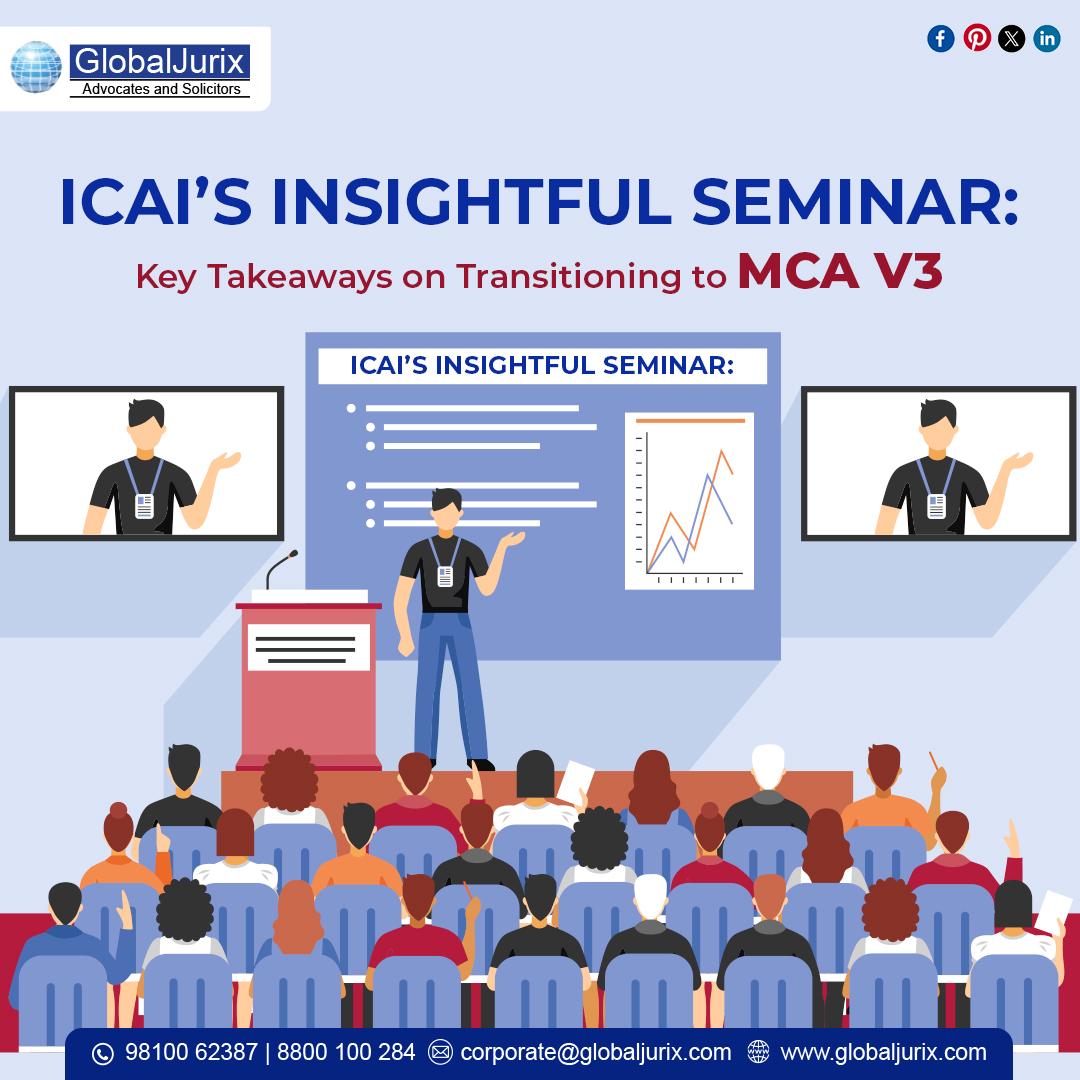 GlobalJurix
Advocates and Solicitors

ICAI'S INSIGHTFUL SEMINAR:
Key Takeaways on Transitioning to MCA V3

ICAI'S INSIGHTFUL SEMINAR:

98100 62387 | 8800 100 284 corporate@globaljurix.com www.globaljurix.com